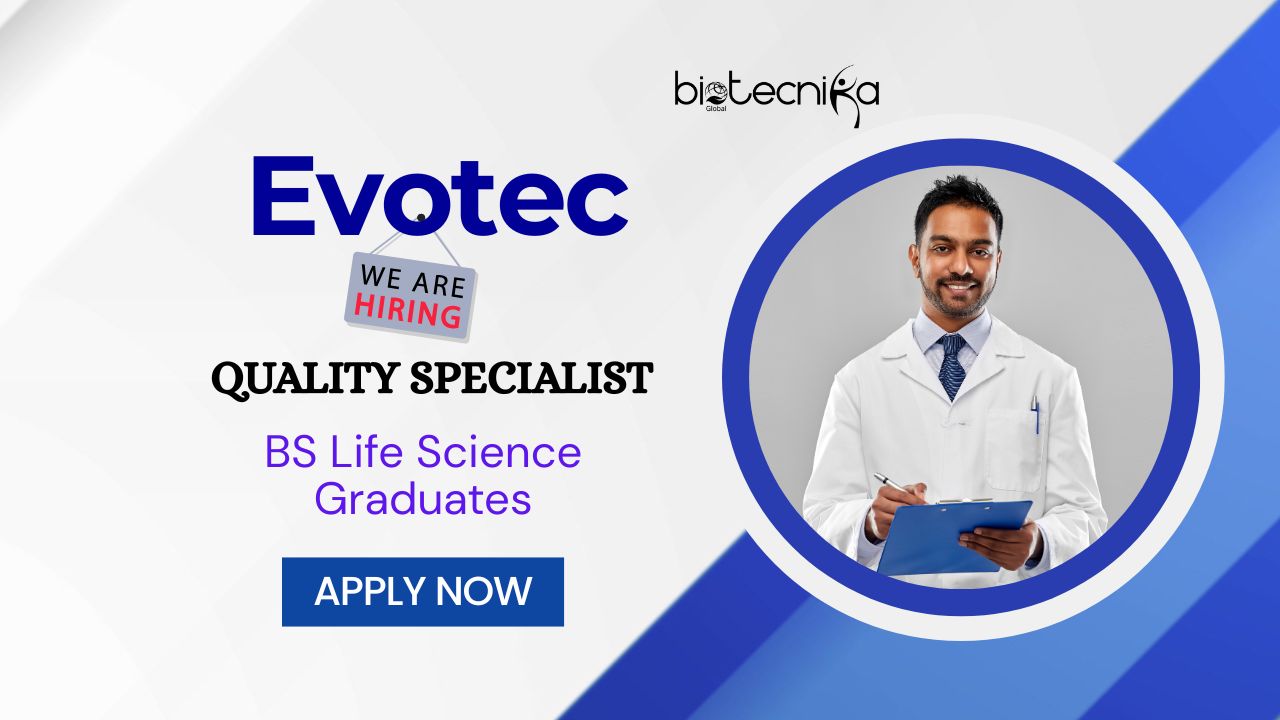 biotecnika
Global

Evotec

WE ARE
HIRING

QUALITY SPECIALIST

BS Life Science Graduates

APPLY NOW